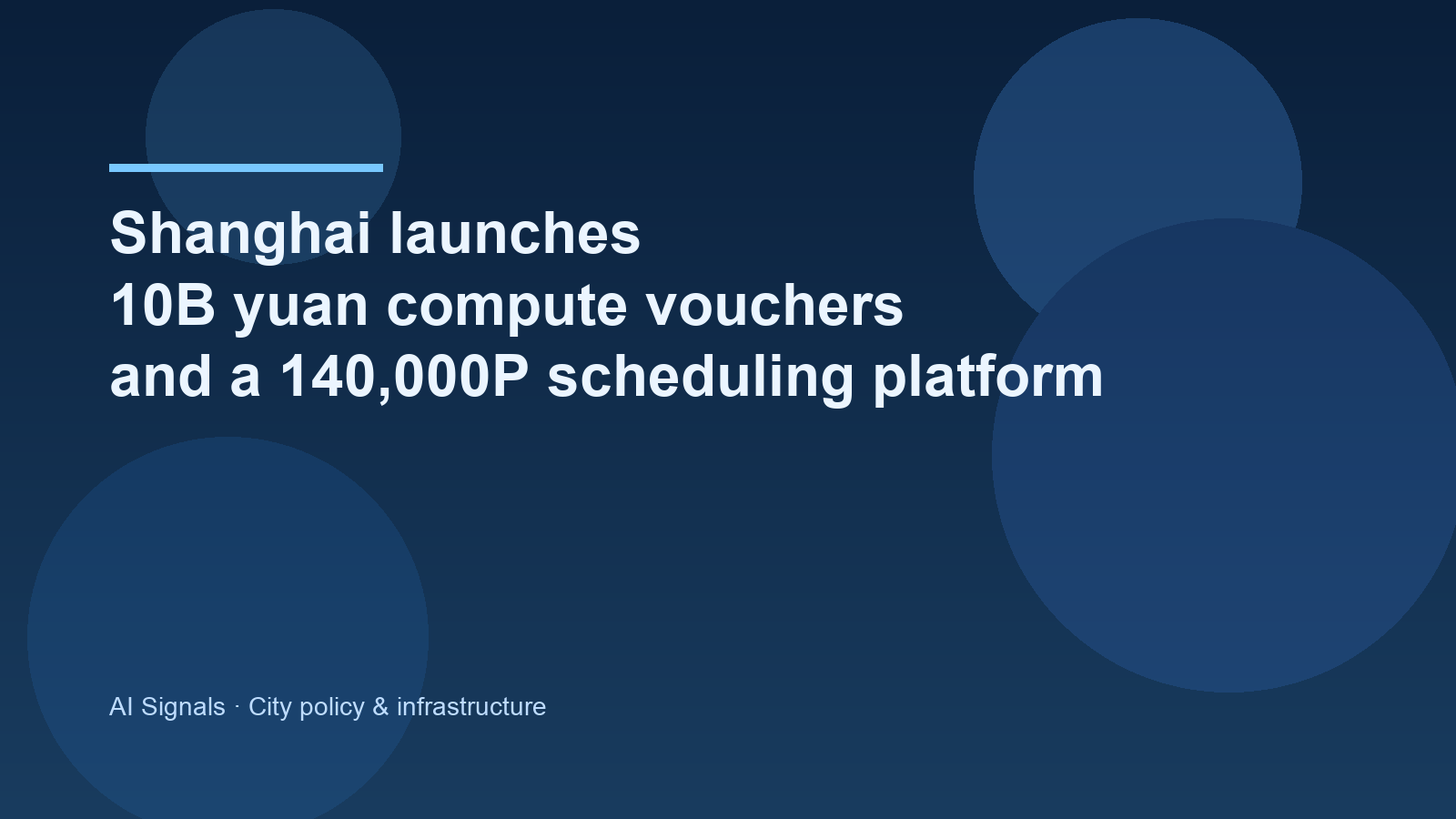 Shanghai launches
10B yuan compute vouchers
and a 140,000P scheduling platform

AI Signals · City policy & infrastructure